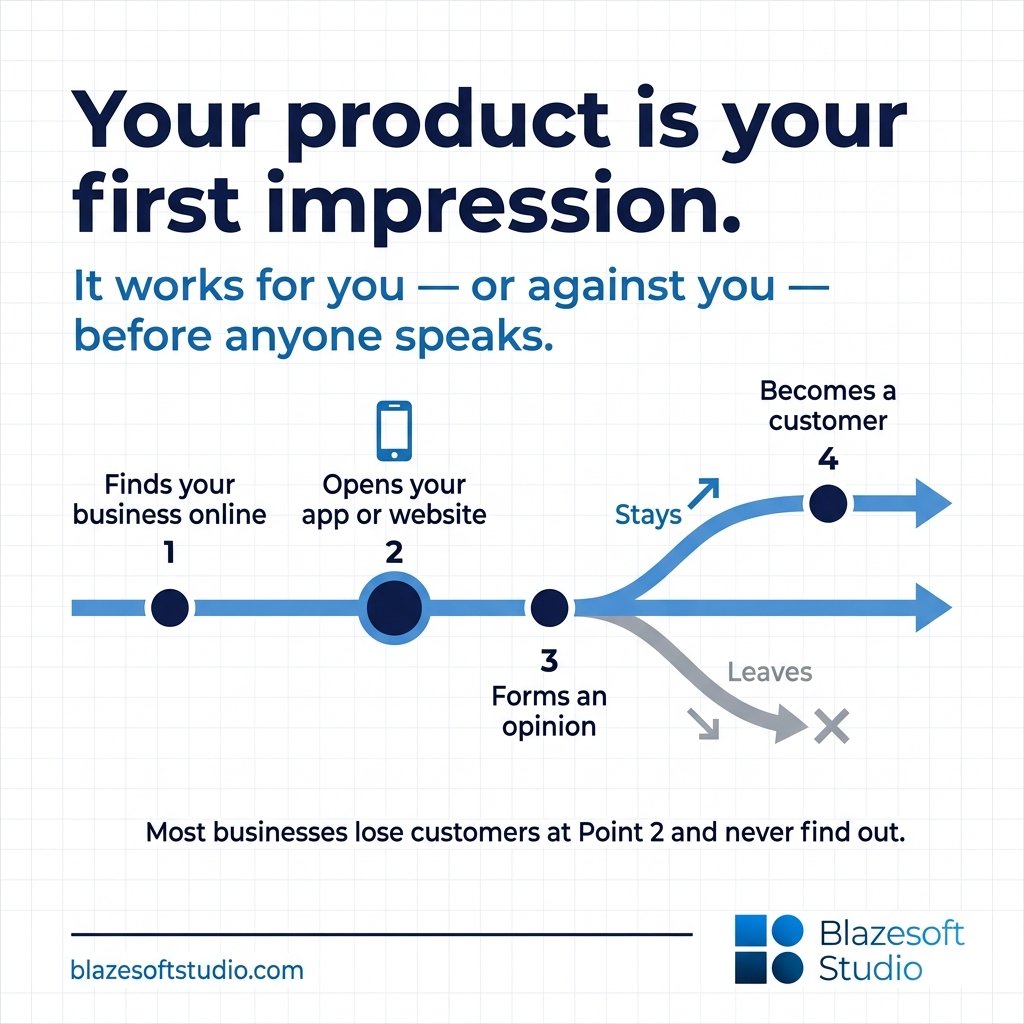 Your product is your first impression.

It works for you — or against you — before anyone speaks.

Finds your business online
1

Opens your app or website
2

3
Forms an opinion

Stays

Becomes a customer
4

Leaves

Most businesses lose customers at Point 2 and never find out.

blazesoftstudio.com

Blazesoft Studio